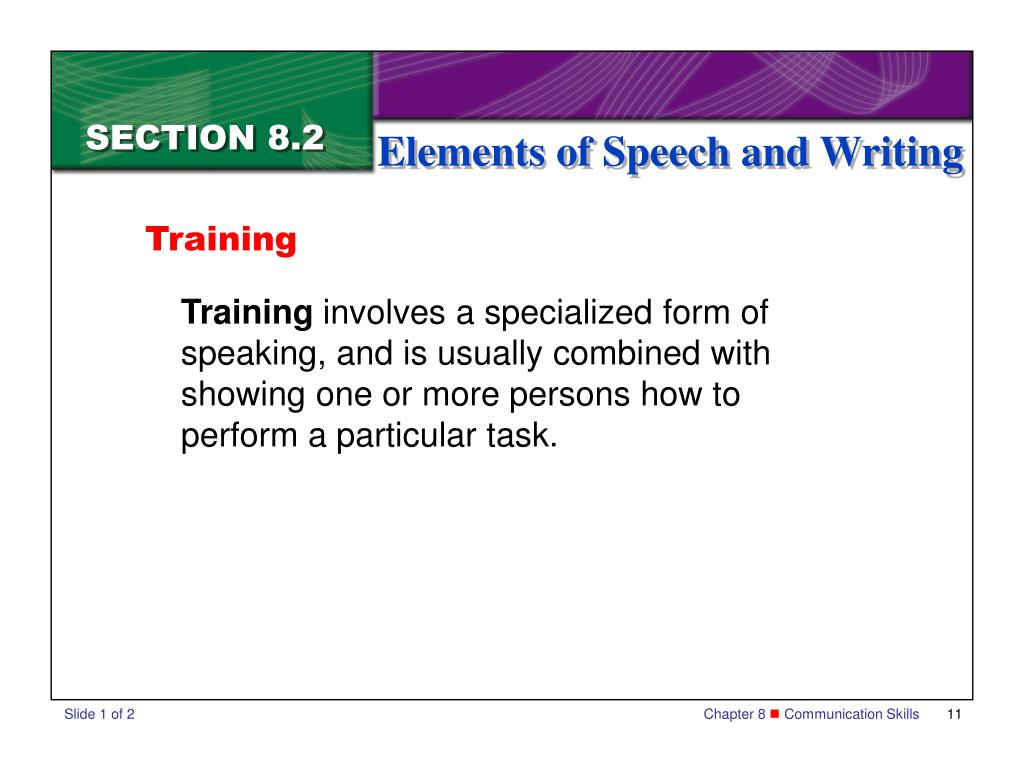 SECTION 8.2

Elements of Speech and Writing

Training

Training involves a specialized form of speaking, and is usually combined with showing one or more persons how to perform a particular task.

Slide 1 of 2

Chapter 8 ■ Communication Skills 11